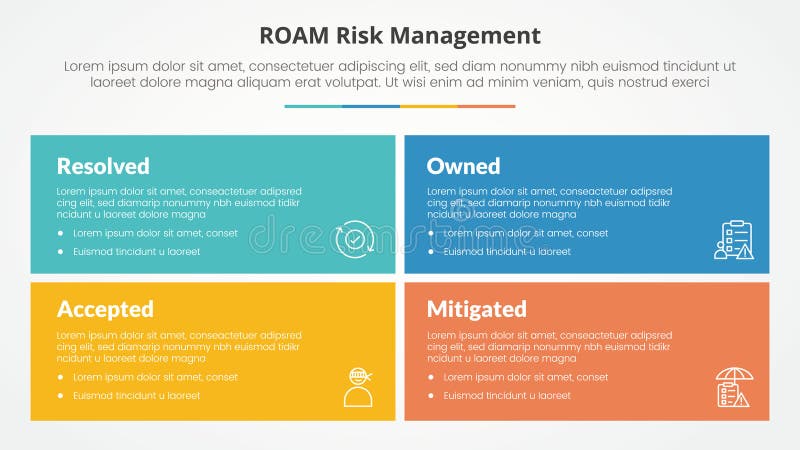 ROAM Risk Management

Lorem ipsum dolor sit amet, consectetuer adipiscing elit, sed diam nonummy nibh euismod tincidunt ut laoreet dolore magna aliquam erat volutpat. Ut wisi enim ad minim veniam, quis nostrud exerci

Resolved

Lorem ipsum dolor sit amet, conseactetuer adipsred cing elit, sed diamarip nonummy nbh euismod tidikr ncidunt u laoreet dolore magna

- Lorem ipsum dolor sit amet, conset
- Euismod tincidunt u laoreet

Owned

Lorem ipsum dolor sit amet, conseactetuer adipsred cing elit, sed diamarip nonummy nbh euismod tidikr ncidunt u laoreet dolore magna

- Lorem ipsum dolor sit amet, conset
- Euismod tincidunt u laoreet

Accepted

Lorem ipsum dolor sit amet, conseactetuer adipsred cing elit, sed diamarip nonummy nbh euismod tidikr ncidunt u laoreet dolore magna

- Lorem ipsum dolor sit amet, conset
- Euismod tincidunt u laoreet

Mitigated

Lorem ipsum dolor sit amet, conseactetuer adipsred cing elit, sed diamarip nonummy nbh euismod tidikr ncidunt u laoreet dolore magna

- Lorem ipsum dolor sit amet, conset
- Euismod tincidunt u laoreet

dreamstime